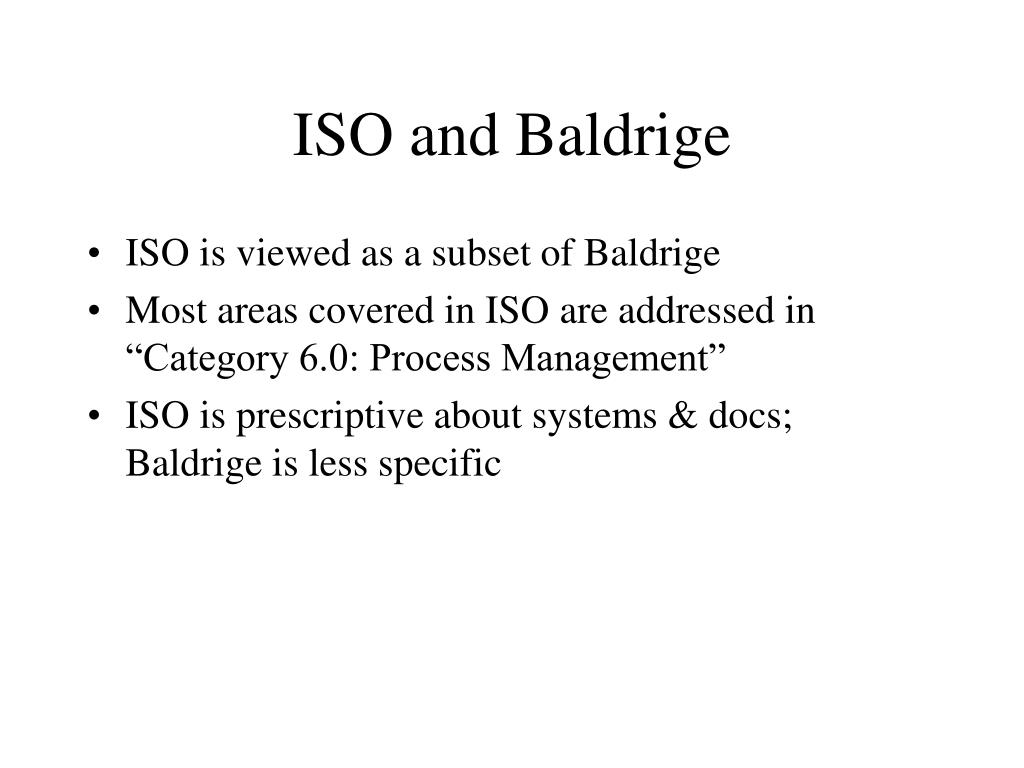 ISO and Baldrige

• ISO is viewed as a subset of Baldrige
• Most areas covered in ISO are addressed in “Category 6.0: Process Management”
• ISO is prescriptive about systems & docs; Baldrige is less specific